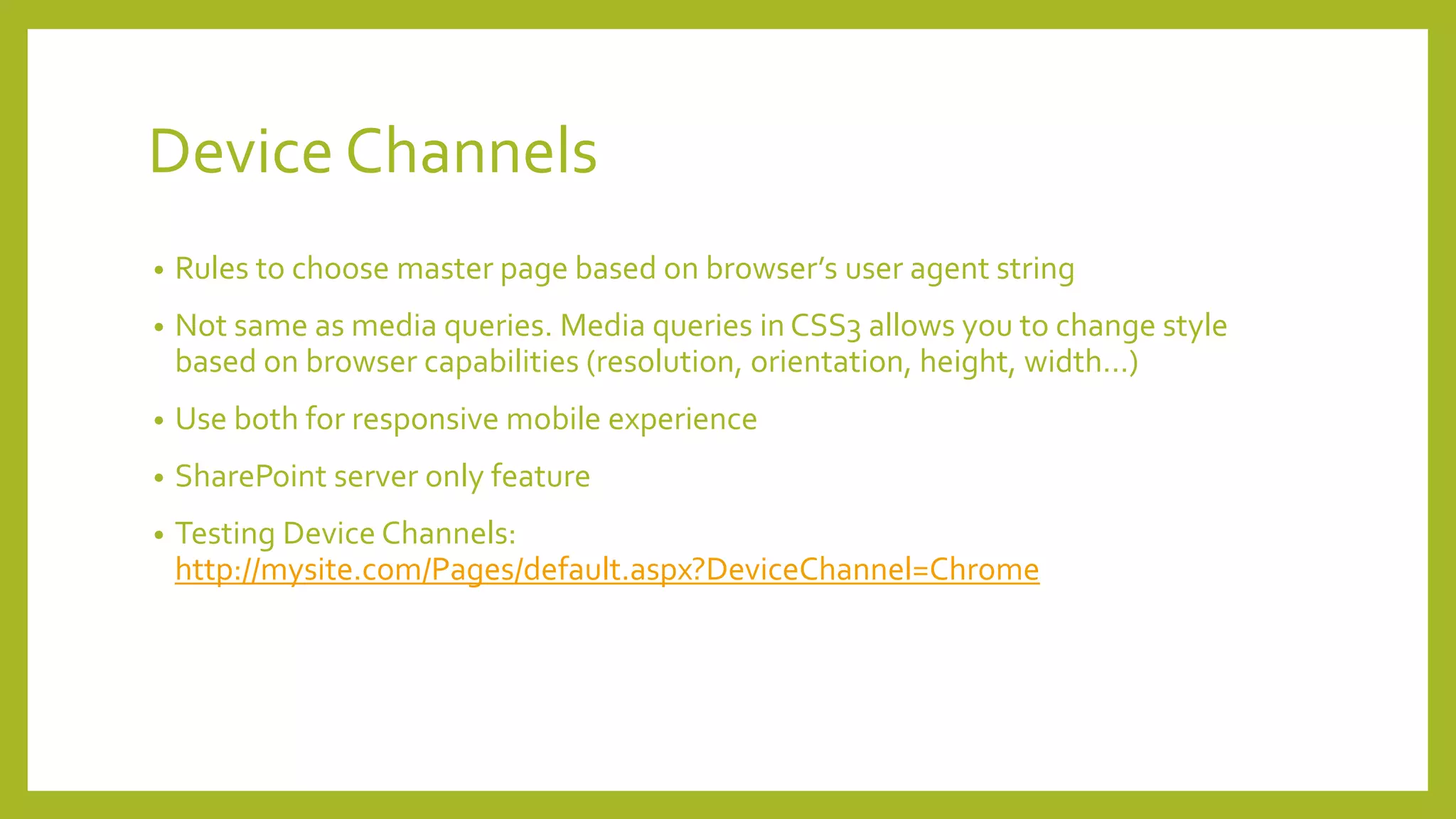 Device Channels

• Rules to choose master page based on browser's user agent string
• Not same as media queries. Media queries in CSS3 allows you to change style based on browser capabilities (resolution, orientation, height, width…)
• Use both for responsive mobile experience
• SharePoint server only feature
• Testing Device Channels: http://mysite.com/Pages/default.aspx?DeviceChannel=Chrome